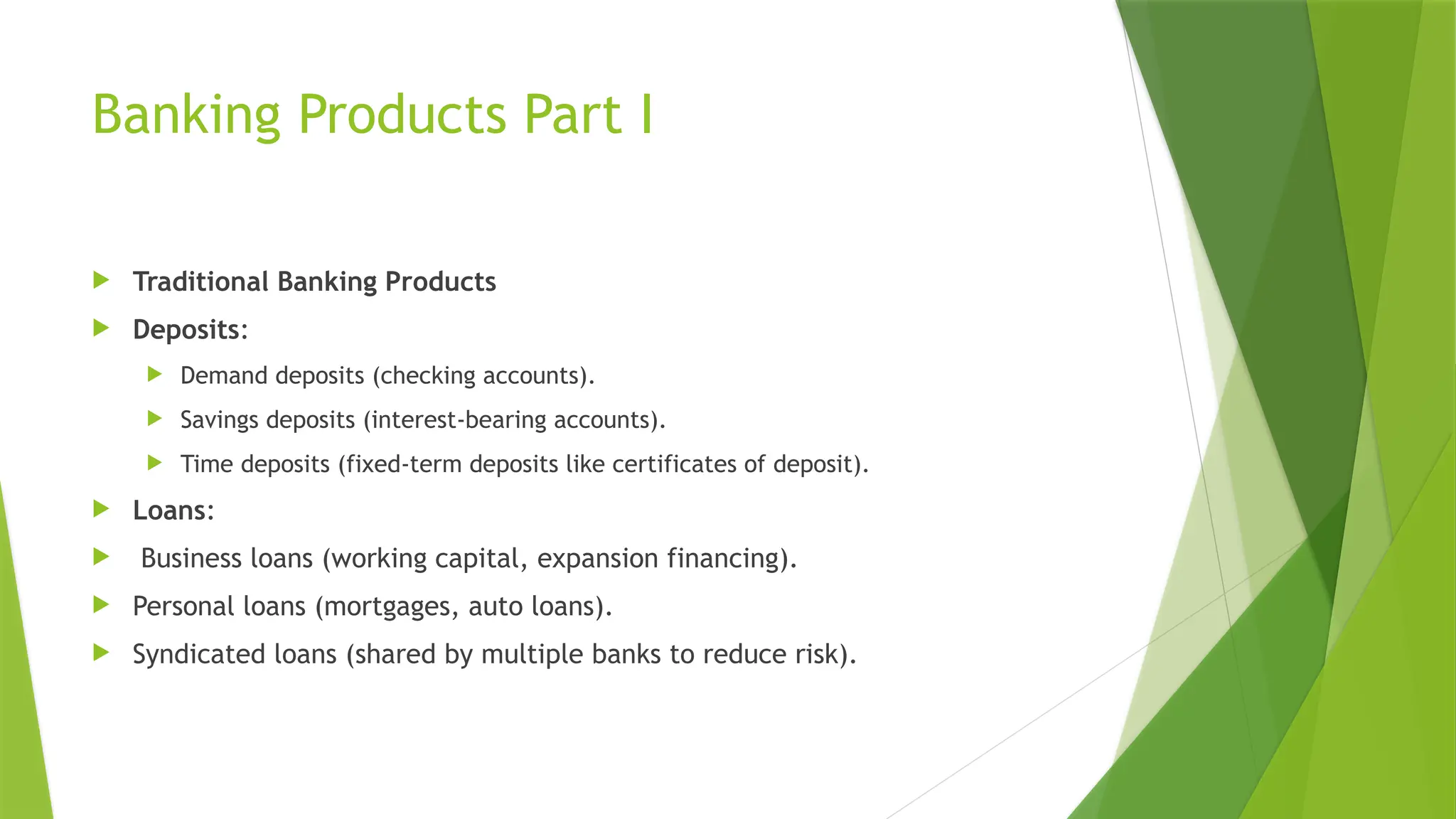 Banking Products Part I

Traditional Banking Products

Deposits:

Demand deposits (checking accounts).

Savings deposits (interest-bearing accounts).

Time deposits (fixed-term deposits like certificates of deposit).

Loans:

Business loans (working capital, expansion financing).

Personal loans (mortgages, auto loans).

Syndicated loans (shared by multiple banks to reduce risk).